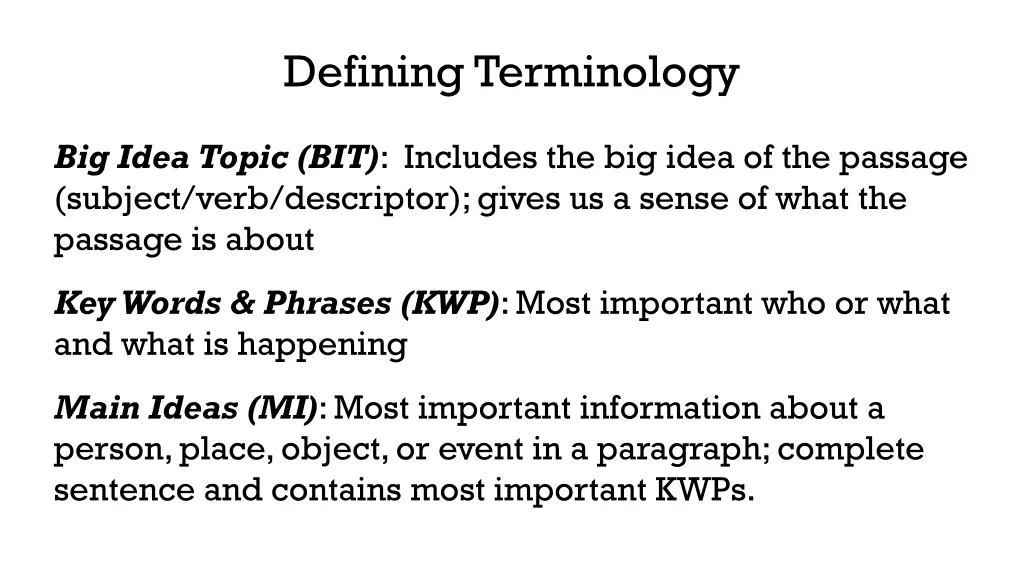 Defining Terminology

Big Idea Topic (BIT): Includes the big idea of the passage (subject/verb/descriptor); gives us a sense of what the passage is about

Key Words & Phrases (KWP): Most important who or what and what is happening

Main Ideas (MI): Most important information about a person, place, object, or event in a paragraph; complete sentence and contains most important KWPs.